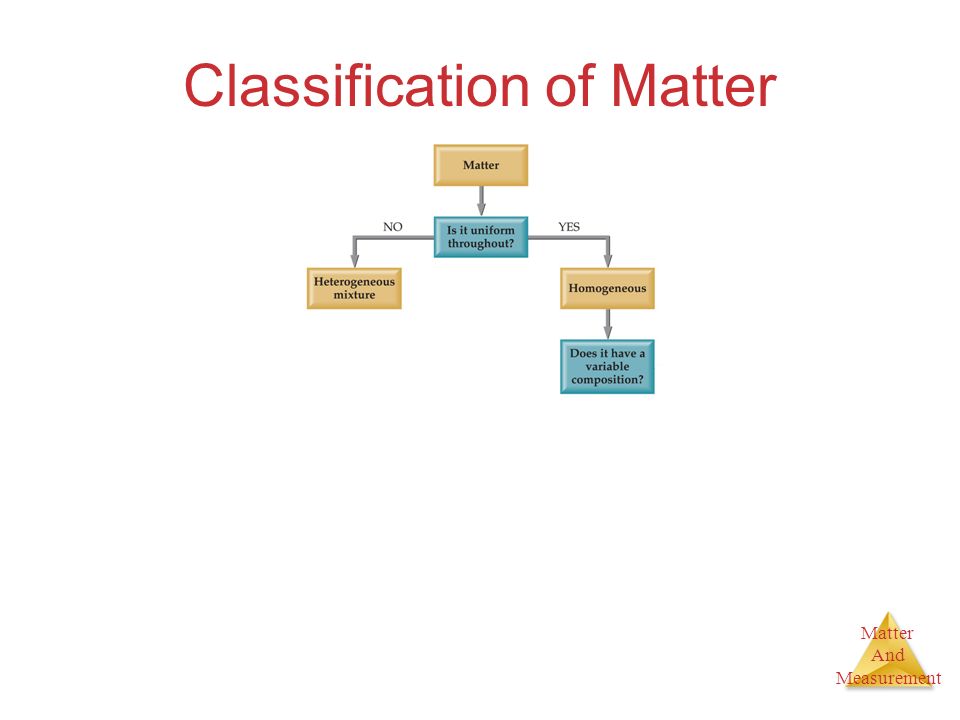 Classification of Matter

Matter

Is it uniform throughout?

NO

YES

Heterogeneous mixture

Homogeneous

Does it have a variable composition?

Matter
And
Measurement